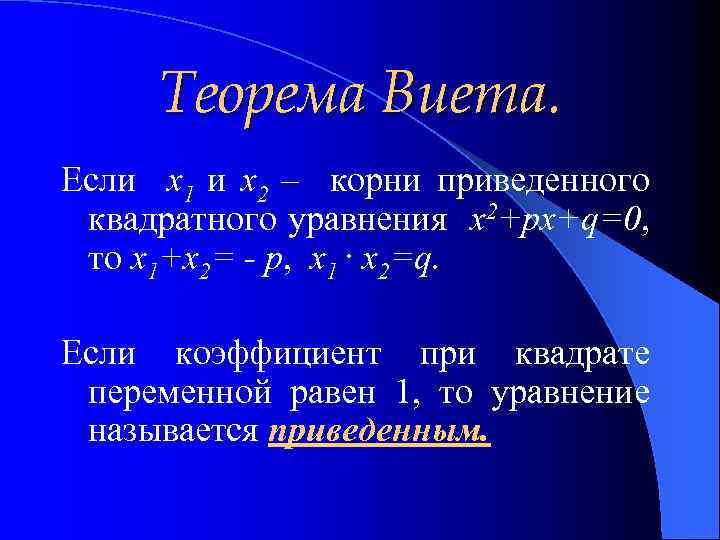 Теорема Виета.

Если $x_1$ и $x_2$ – корни приведенного квадратного уравнения $x^2+px+q=0$, то $x_1+x_2= - p$, $x_1 \cdot x_2=q$.

Если коэффициент при квадрате переменной равен 1, то уравнение называется приведенным.